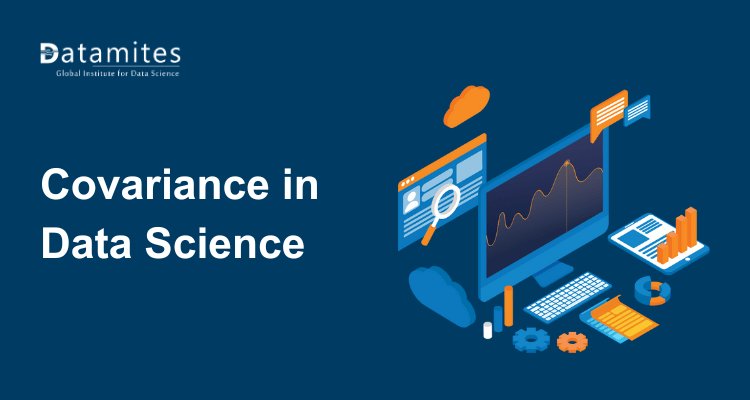 Datamites
Global Institute for Data Science

Covariance in Data Science